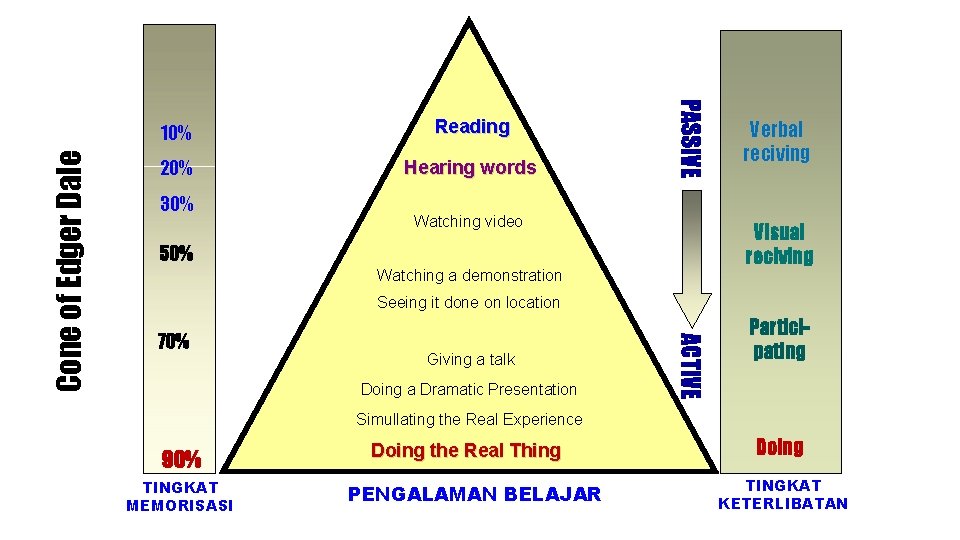 Cone of Edger Dale

10%
20%
30%
50%
70%
90%

TINGKAT MEMORISASI

Reading
Hearing words
Watching video
Watching a demonstration
Seeing it done on location
Giving a talk
Doing a Dramatic Presentation
Simullating the Real Experience
Doing the Real Thing

PENGALAMAN BELAJAR

PASSIVE
ACTIVE

Verbal reciving
Visual reciving
Partici-pating
Doing

TINGKAT KETERLIBATAN